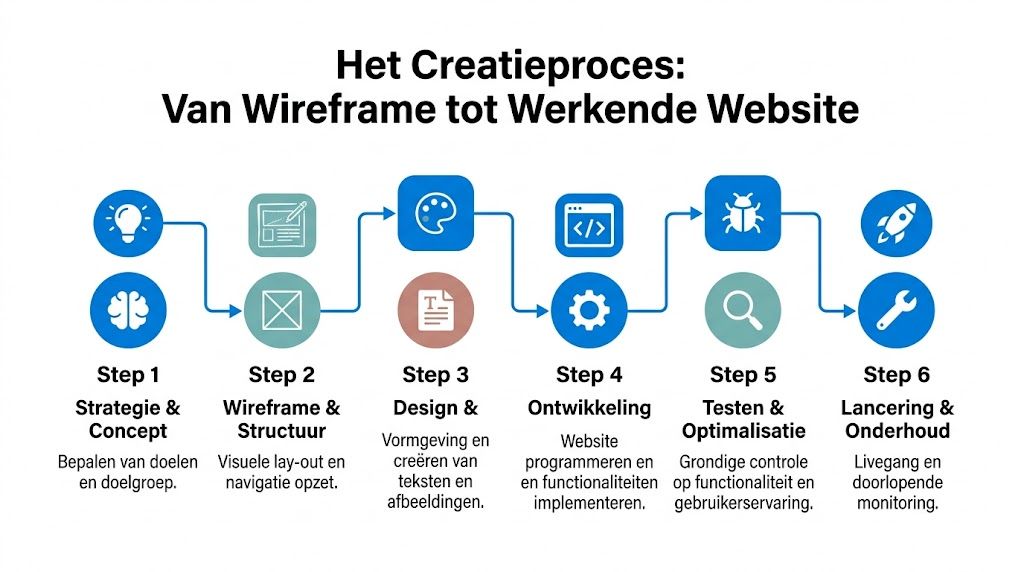 Het Creatieproces:
Van Wireframe tot Werkende Website

Step 1
Strategie & Concept
Bepalen van doelen en doelgroep.

Step 2
Wireframe & Structuur
Visuele lay-out en navigatie opzet.

Step 3
Design &
Vormgeving en creëren van teksten en afbeeldingen.

Step 4
Ontwikkeling
Website programmeren en en functionaliteiten implementeren.

Step 5
Testen & Optimalisatie
Grondige controle op functionaliteit en gebruikerservaring.

Step 6
Lancering & Onderhoud
Livegang en doorlopende monitoring.